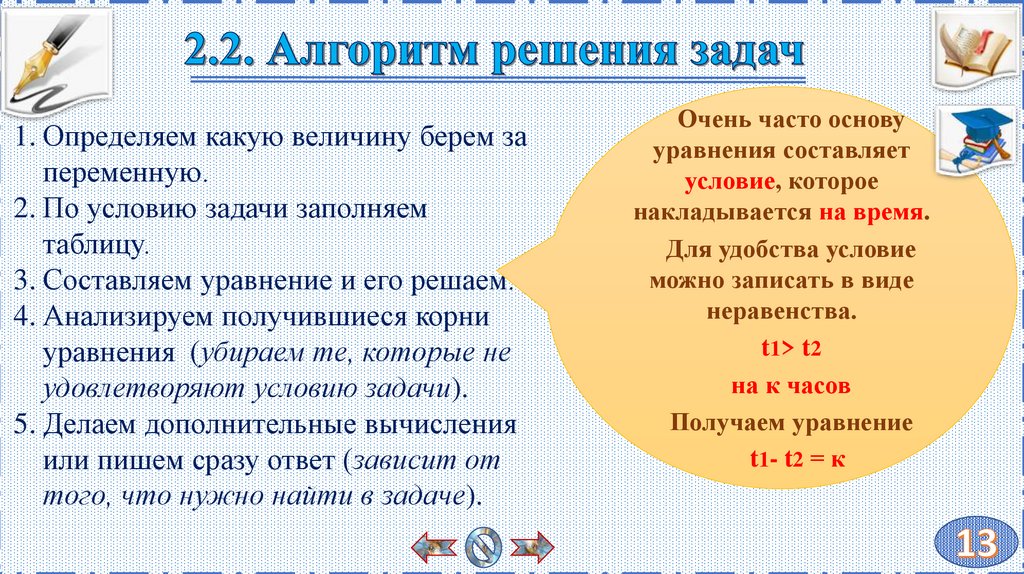 2.2. Алгоритм решения задач

1. Определяем какую величину берем за переменную.
2. По условию задачи заполняем таблицу.
3. Составляем уравнение и его решаем.
4. Анализируем получившиеся корни уравнения (убираем те, которые не удовлетворяют условию задачи).
5. Делаем дополнительные вычисления или пишем сразу ответ (зависит от того, что нужно найти в задаче).

Очень часто основу уравнения составляет условие, которое накладывается на время.

Для удобства условие можно записать в виде неравенства.

$t_1 > t_2$

на к часов

Получаем уравнение

$t_1 - t_2 = к$

13